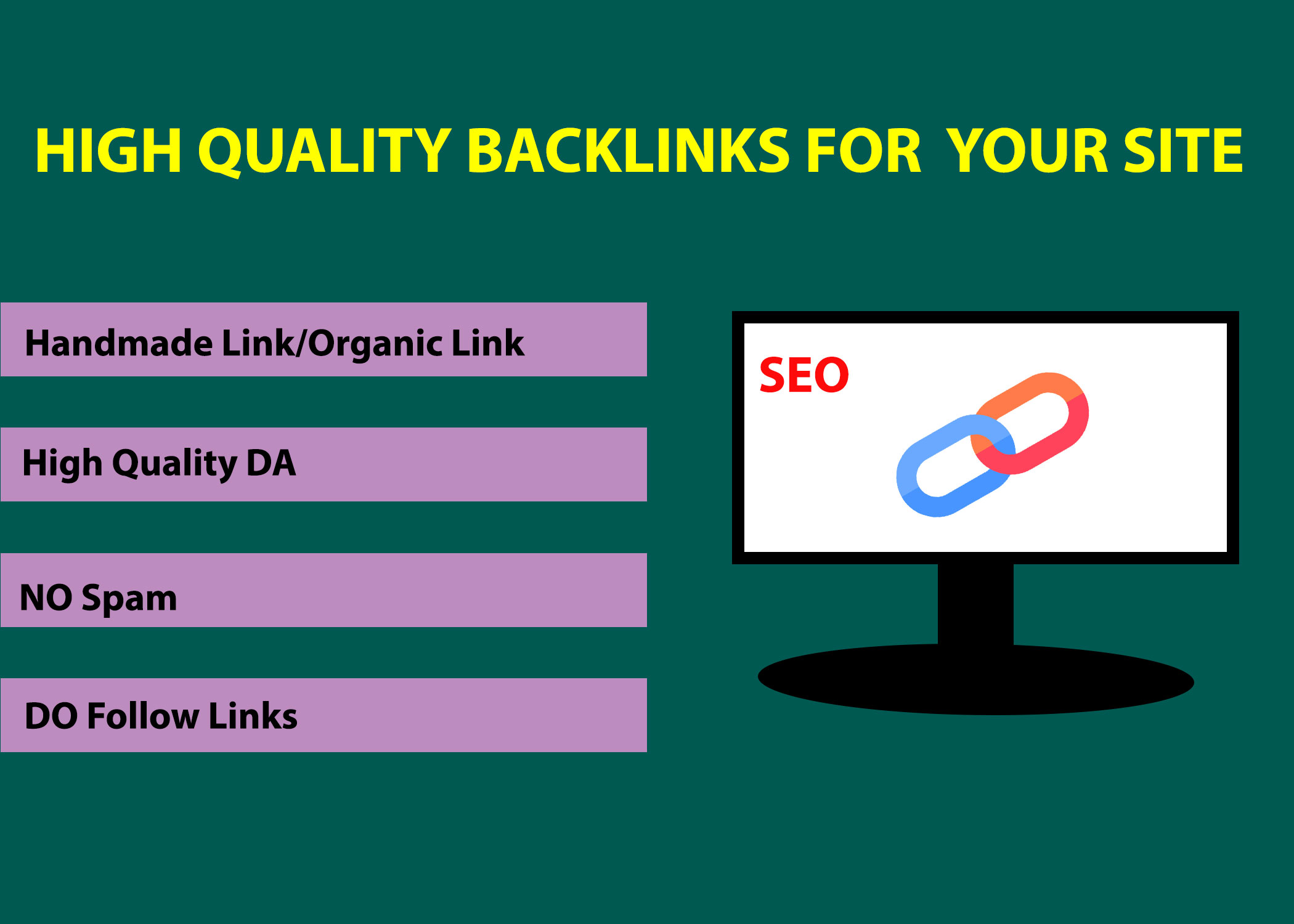 HIGH QUALITY BACKLINKS FOR YOUR SITE

Handmade Link/Organic Link

High Quality DA

NO Spam

DO Follow Links

SEO